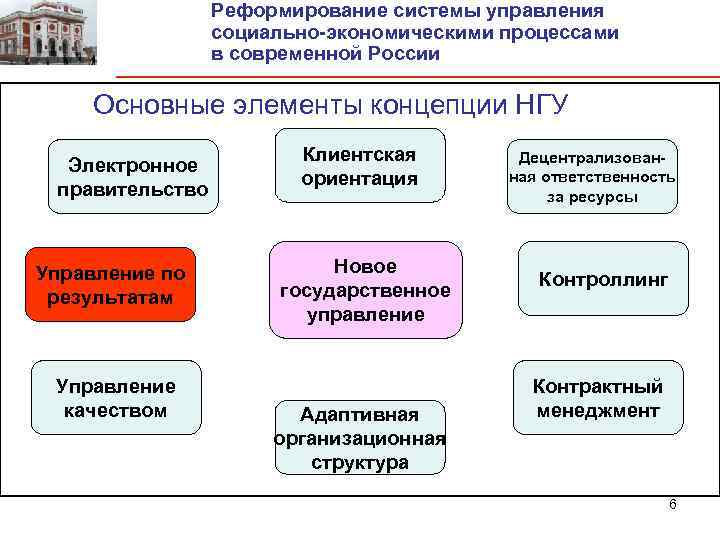 Реформирование системы управления социально-экономическими процессами в современной России

Основные элементы концепции НГУ

Электронное правительство

Клиентская ориентация

Децентрализованная ответственность за ресурсы

Управление по результатам

Новое государственное управление

Контроллинг

Управление качеством

Адаптивная организационная структура

Контрактный менеджмент

6